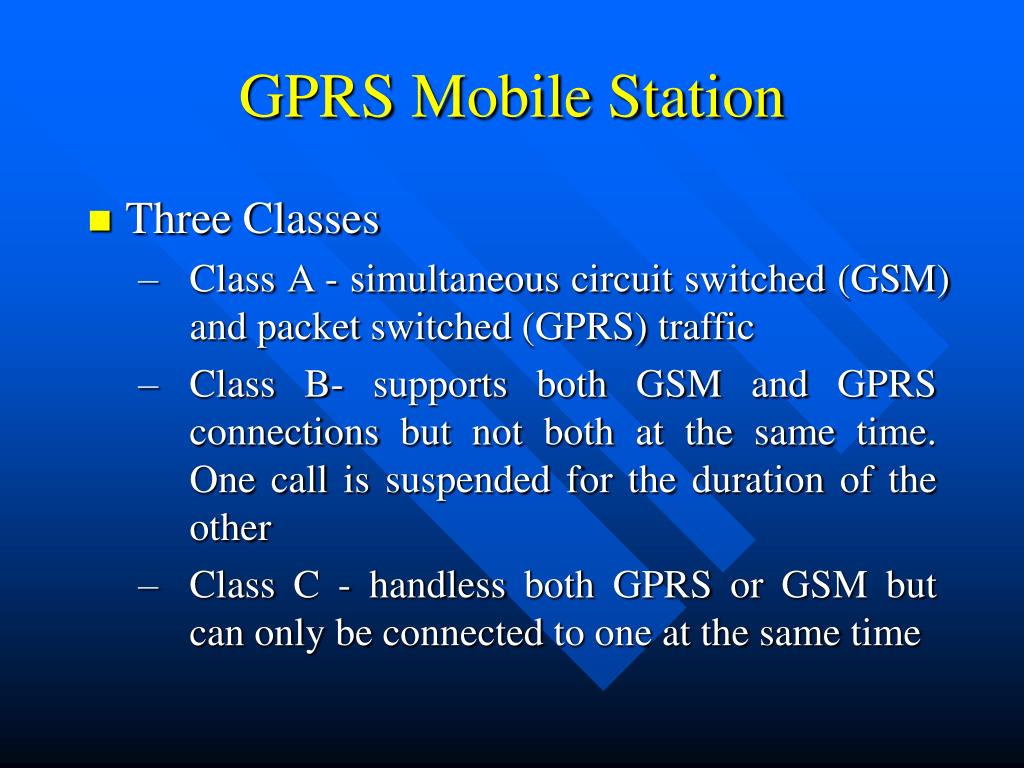 GPRS Mobile Station

■ Three Classes

– Class A - simultaneous circuit switched (GSM) and packet switched (GPRS) traffic

– Class B- supports both GSM and GPRS connections but not both at the same time. One call is suspended for the duration of the other

– Class C - handless both GPRS or GSM but can only be connected to one at the same time